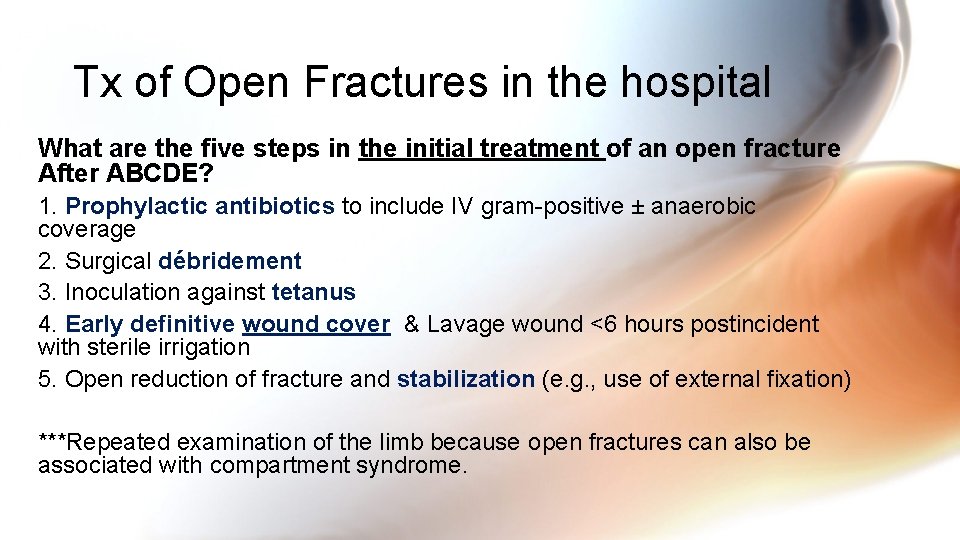 Tx of Open Fractures in the hospital

What are the five steps in the initial treatment of an open fracture After ABCDE?

1. Prophylactic antibiotics to include IV gram-positive ± anaerobic coverage

2. Surgical débridement

3. Inoculation against tetanus

4. Early definitive wound cover & Lavage wound <6 hours postincident with sterile irrigation

5. Open reduction of fracture and stabilization (e.g., use of external fixation)

***Repeated examination of the limb because open fractures can also be associated with compartment syndrome.